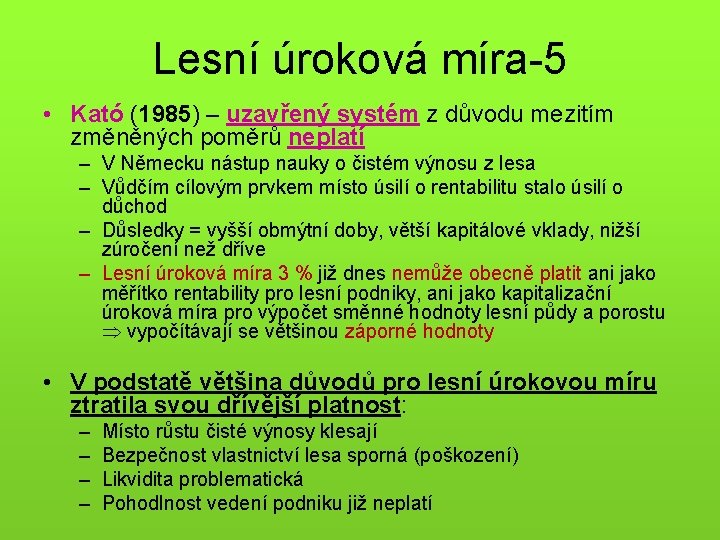 Lesní úroková míra-5

• Kató (1985) – uzavřený systém z důvodu mezitím změněných poměrů neplatí
– V Německu nástup nauky o čistém výnosu z lesa
– Vůdčím cílovým prvkem místo úsilí o rentabilitu stalo úsilí o důchod
– Důsledky = vyšší obmýtní doby, větší kapitálové vklady, nižší zúročení než dříve
– Lesní úroková míra 3 % již dnes nemůže obecně platit ani jako měřítko rentability pro lesní podniky, ani jako kapitalizační úroková míra pro výpočet směnné hodnoty lesní půdy a porostu $\Rightarrow$ vypočítávají se většinou záporné hodnoty

• V podstatě většina důvodů pro lesní úrokovou míru ztratila svou dřívější platnost:
– Místo růstu čisté výnosy klesají
– Bezpečnost vlastnictví lesa sporná (poškození)
– Likvidita problematická
– Pohodlnost vedení podniku již neplatí